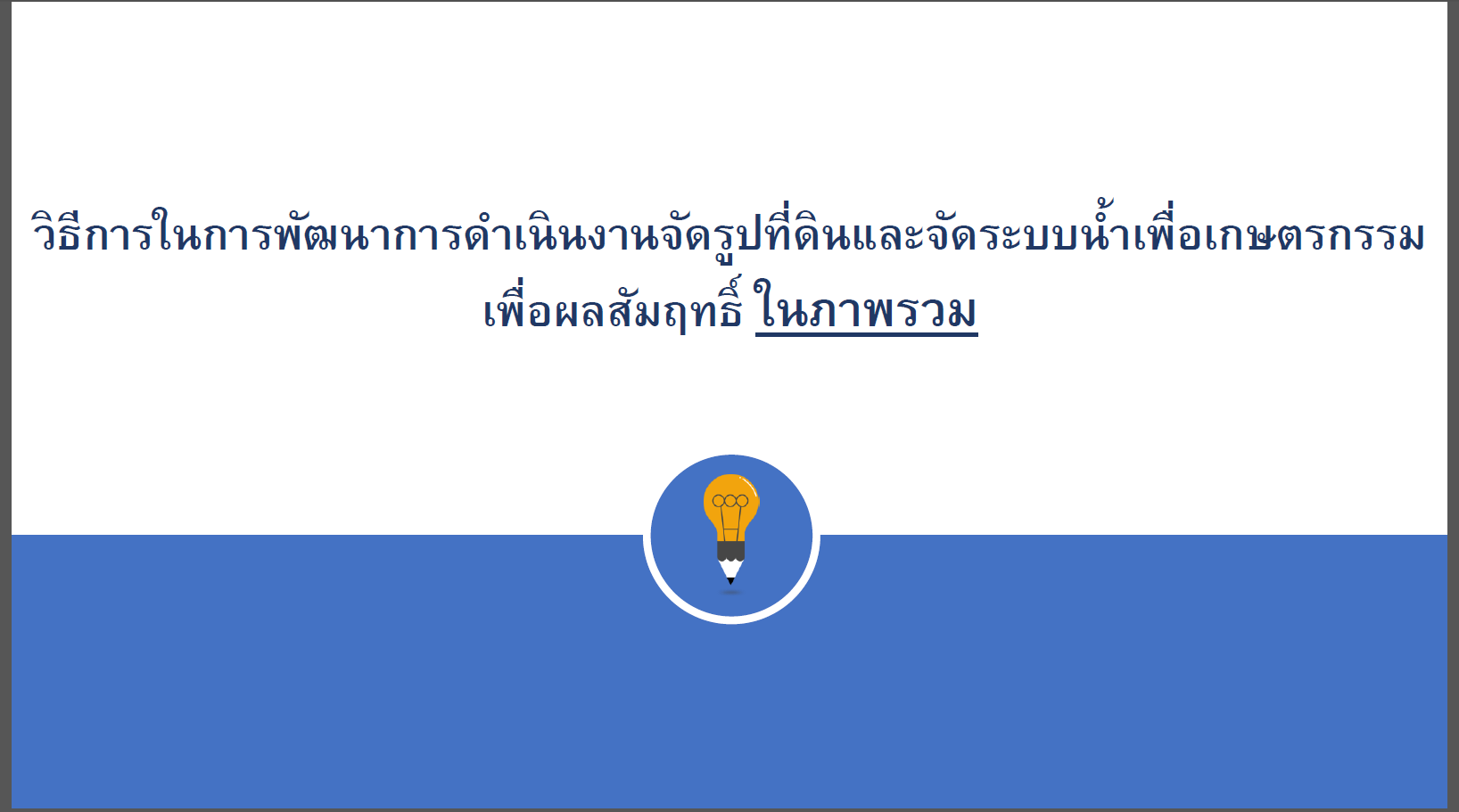 วิธีการในการพัฒนาการดำเนินงานจัดรูปที่ดินและจัดระบบน้ำเพื่อเกษตรกรรม เพื่อผลสัมฤทธิ์ ในภาพรวม